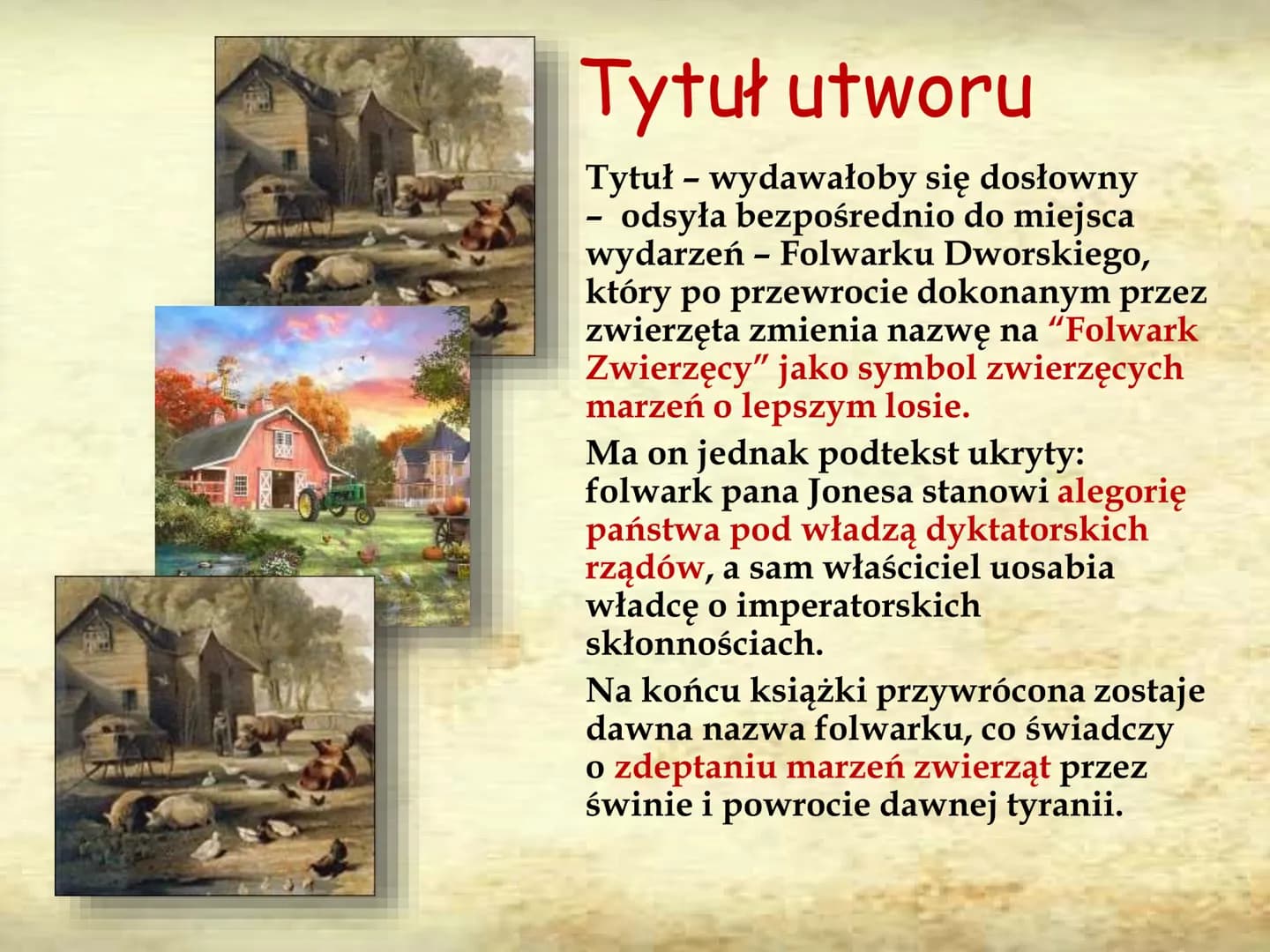 Tytuł utworu

Tytuł – wydawałoby się dosłowny – odsyła bezpośrednio do miejsca wydarzeń – Folwarku Dworskiego, który po przewrocie dokonanym przez zwierzęta zmienia nazwę na “Folwark Zwierzęcy” jako symbol zwierzęcych marzeń o lepszym losie.

Ma on jednak podtekst ukryty: folwark pana Jonesa stanowi alegorię państwa pod władzą dyktatorskich rządów, a sam właściciel uosabia władcę o imperatorskich skłonnościach.

Na końcu książki przywrócona zostaje dawna nazwa folwarku, co świadczy o zdeptaniu marzeń zwierząt przez świnie i powrocie dawnej tyranii.